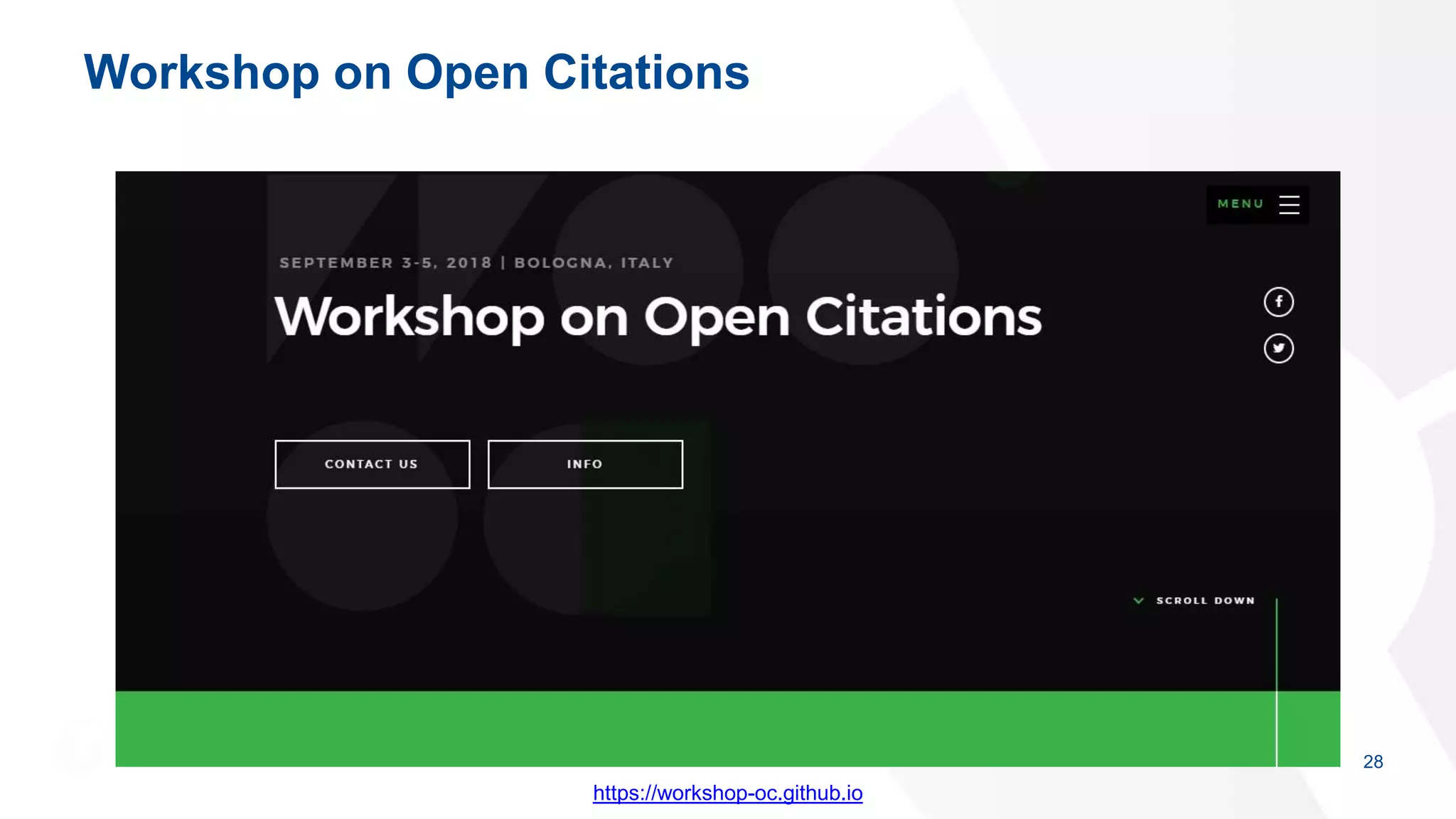 Workshop on Open Citations

MENU

SEPTEMBER 3-5, 2018 | BOLOGNA, ITALY

Workshop on Open Citations

CONTACT US

INFO

SCROLL DOWN

28

https://workshop-oc.github.io